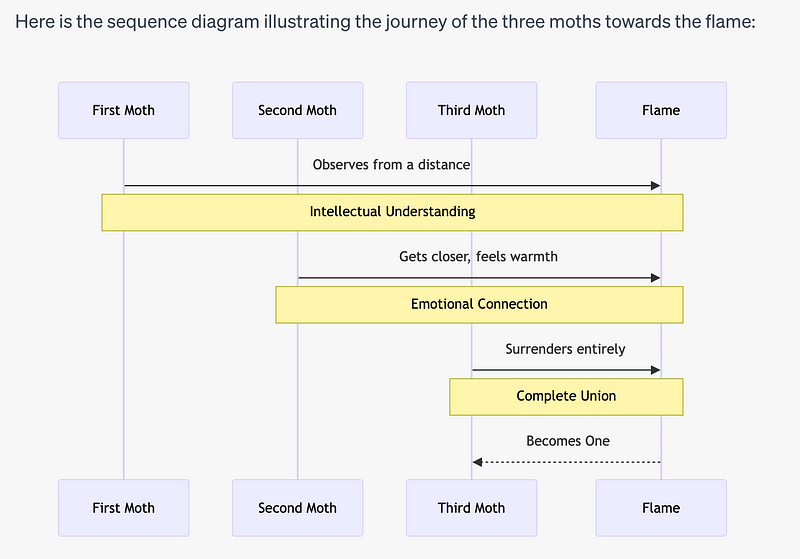 Here is the sequence diagram illustrating the journey of the three moths towards the flame:

First Moth
Second Moth
Third Moth
Flame

Observes from a distance

Intellectual Understanding

Gets closer, feels warmth

Emotional Connection

Surrenders entirely

Complete Union

Becomes One

First Moth
Second Moth
Third Moth
Flame